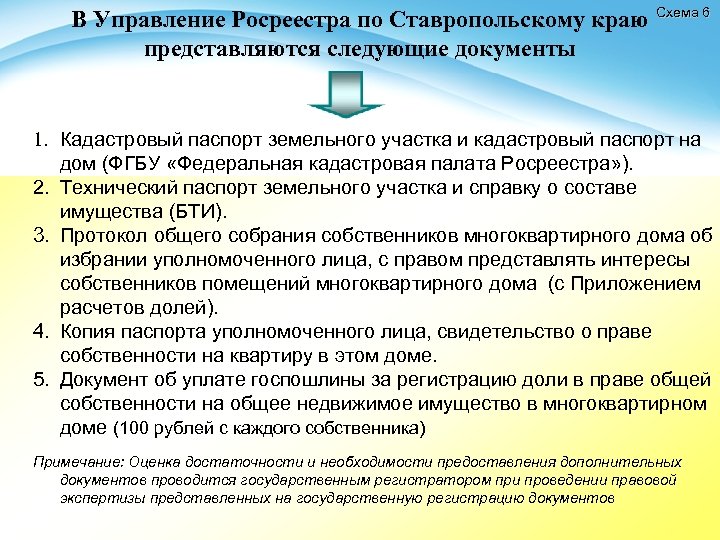 Схема 6

В Управление Росреестра по Ставропольскому краю представляются следующие документы

1. Кадастровый паспорт земельного участка и кадастровый паспорт на дом (ФГБУ «Федеральная кадастровая палата Росреестра»).
2. Технический паспорт земельного участка и справку о составе имущества (БТИ).
3. Протокол общего собрания собственников многоквартирного дома об избрании уполномоченного лица, с правом представлять интересы собственников помещений многоквартирного дома (с Приложением расчетов долей).
4. Копия паспорта уполномоченного лица, свидетельство о праве собственности на квартиру в этом доме.
5. Документ об уплате госпошлины за регистрацию доли в праве общей собственности на общее недвижимое имущество в многоквартирном доме (100 рублей с каждого собственника)

Примечание: Оценка достаточности и необходимости предоставления дополнительных документов проводится государственным регистратором при проведении правовой экспертизы представленных на государственную регистрацию документов